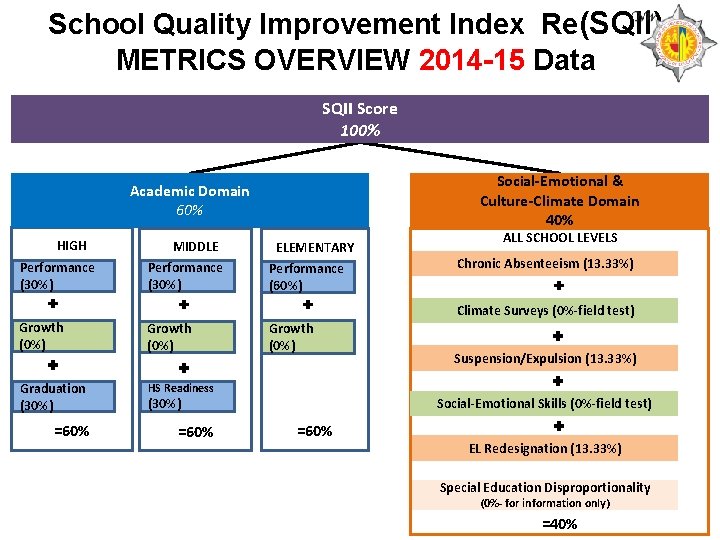 School Quality Improvement Index Re(SQII)
METRICS OVERVIEW 2014-15 Data

SQII Score
100%

Academic Domain
60%

HIGH
Performance (30%)
+
Growth (0%)
+
Graduation (30%)
=60%

MIDDLE
Performance (30%)
+
Growth (0%)
+
HS Readiness (30%)
=60%

ELEMENTARY
Performance (60%)
+
Growth (0%)
=60%

Social-Emotional & Culture-Climate Domain
40%

ALL SCHOOL LEVELS
Chronic Absenteeism (13.33%)
+
Climate Surveys (0%-field test)
+
Suspension/Expulsion (13.33%)
+
Social-Emotional Skills (0%-field test)
+
EL Redesignation (13.33%)

Special Education Disproportionality
(0%- for information only)
=40%